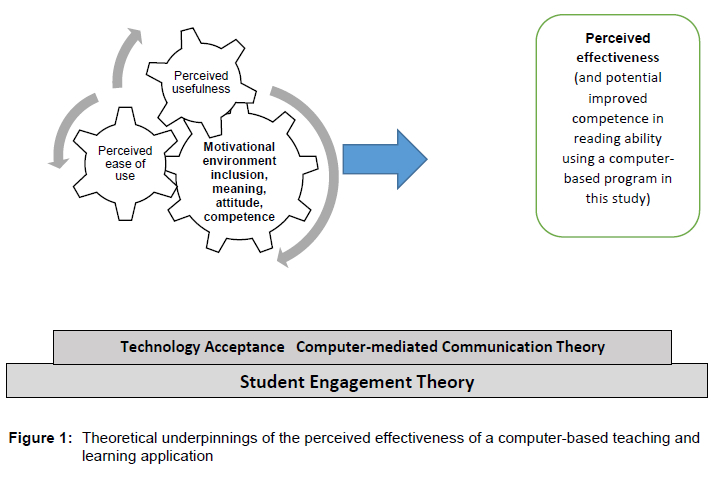 Perceived usefulness

Perceived ease of use

Motivational environment inclusion, meaning, attitude, competence

Perceived effectiveness (and potential improved competence in reading ability using a computer-based program in this study)

Technology Acceptance Computer-mediated Communication Theory

Student Engagement Theory

Figure 1: Theoretical underpinnings of the perceived effectiveness of a computer-based teaching and learning application